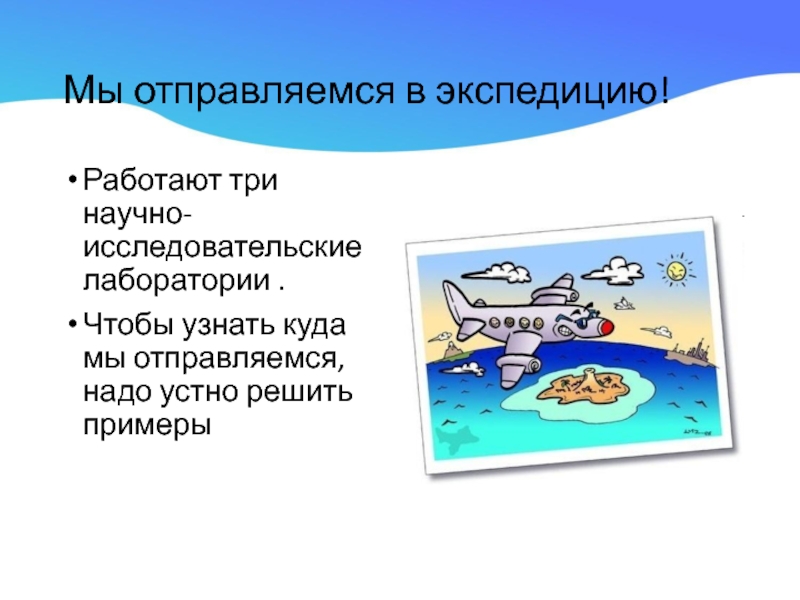 Мы отправляемся в экспедицию!

• Работают три научно-исследовательские лаборатории .

• Чтобы узнать куда мы отправляемся, надо устно решить примеры